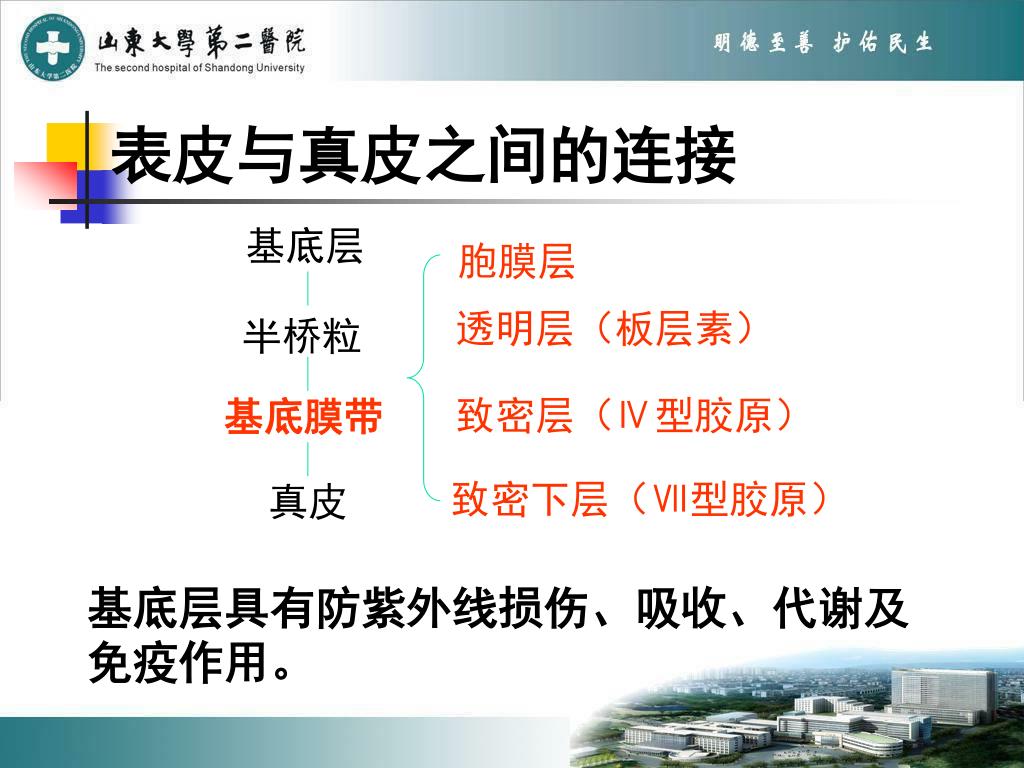 山東大學第二醫院
The second hospital of Shandong University

明德至善 护佑民生

表皮与真皮之间的连接

基底层

半桥粒

基底膜带

真皮

胞膜层

透明层（板层素）

致密层（Ⅳ型胶原）

致密下层（Ⅶ型胶原）

基底层具有防紫外线损伤、吸收、代谢及免疫作用。